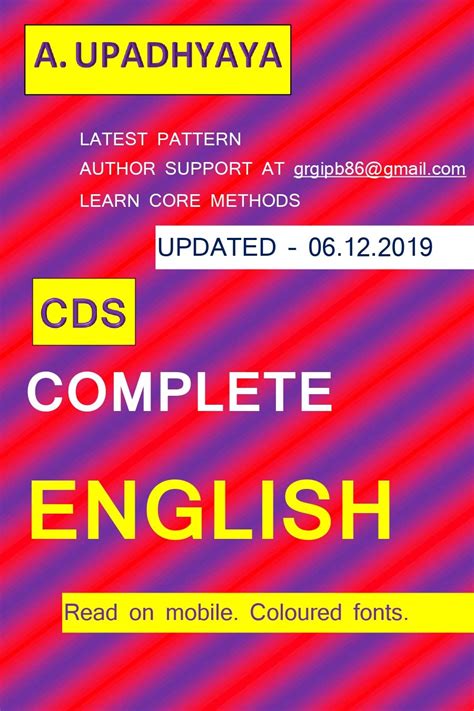 A. UPADHYAYA

LATEST PATTERN
AUTHOR SUPPORT AT grgipb86@gmail.com
LEARN CORE METHODS

UPDATED - 06.12.2019

CDS

COMPLETE

ENGLISH

Read on mobile. Coloured fonts.